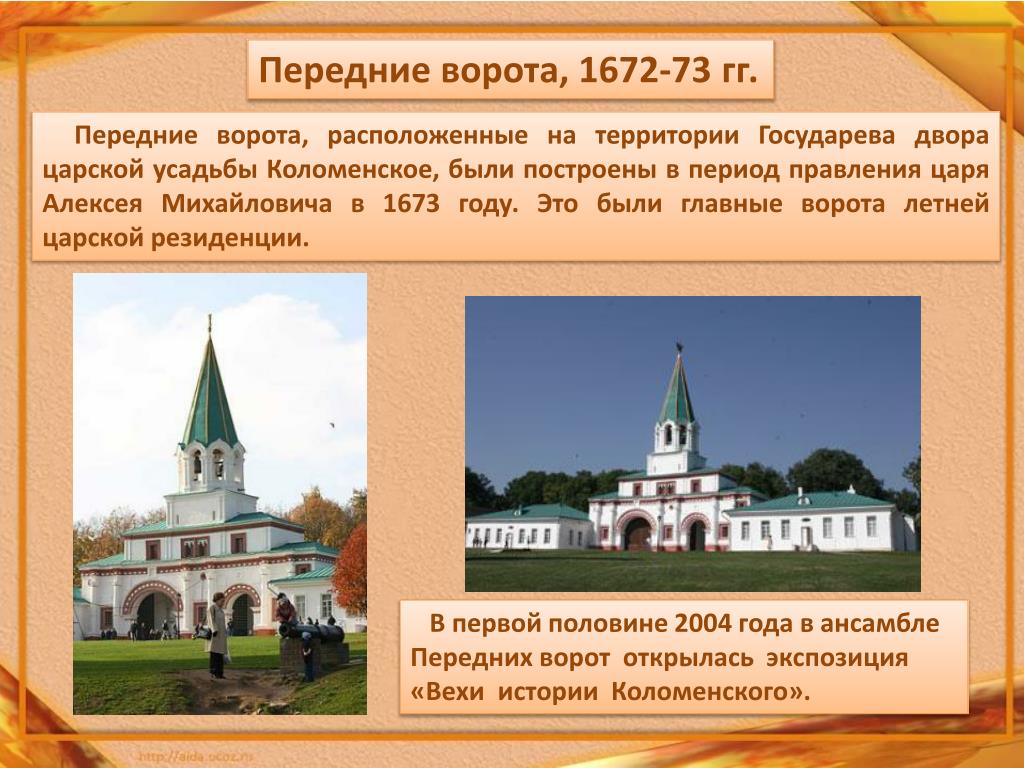 Передние ворота, 1672-73 гг.

Передние ворота, расположенные на территории Государева двора царской усадьбы Коломенское, были построены в период правления царя Алексея Михайловича в 1673 году. Это были главные ворота летней царской резиденции.

В первой половине 2004 года в ансамбле Передних ворот открылась экспозиция «Вехи истории Коломенского».

http://aida.ucoz.ru